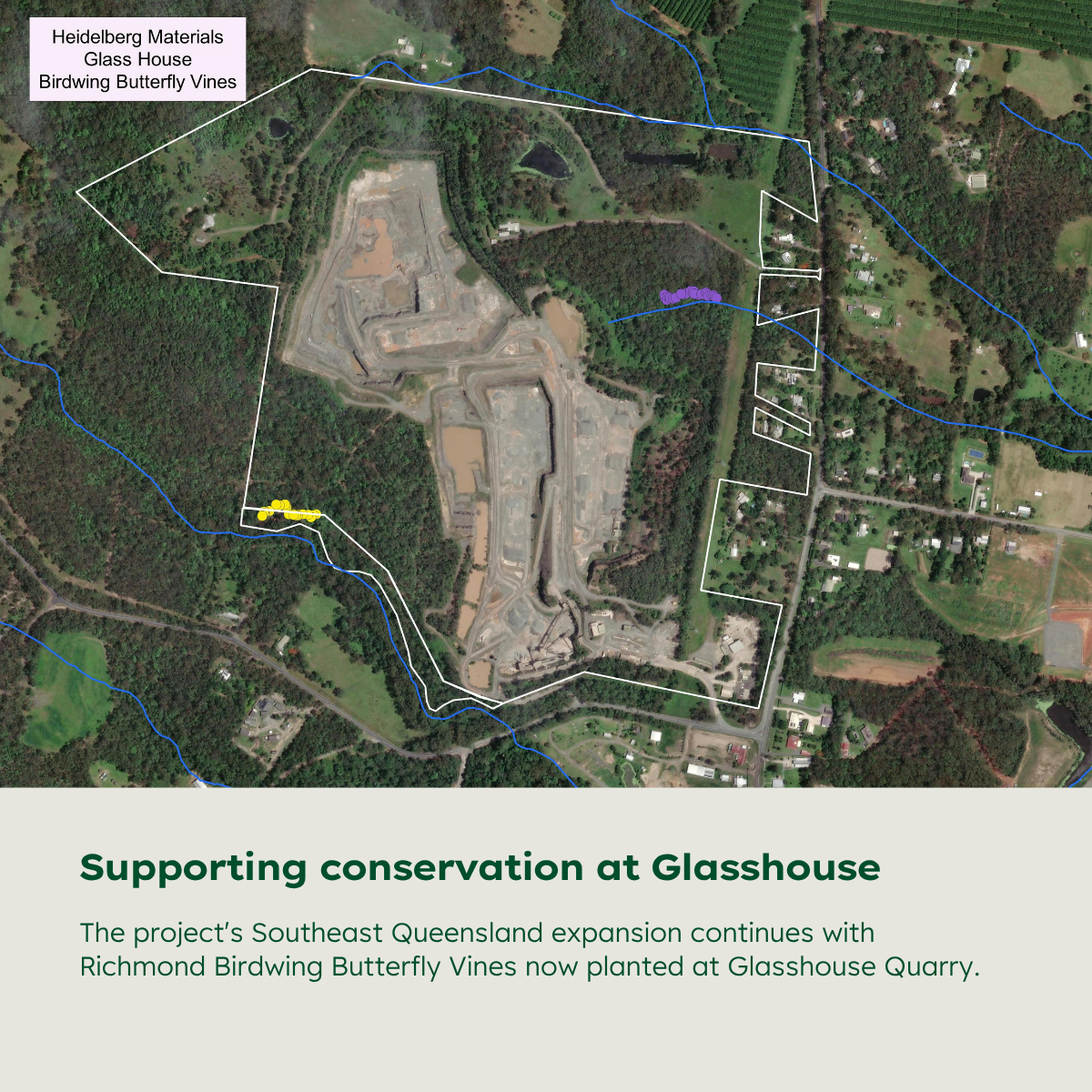 Heidelberg Materials
Glass House
Birdwing Butterfly Vines

Supporting conservation at Glasshouse

The project's Southeast Queensland expansion continues with Richmond Birdwing Butterfly Vines now planted at Glasshouse Quarry.